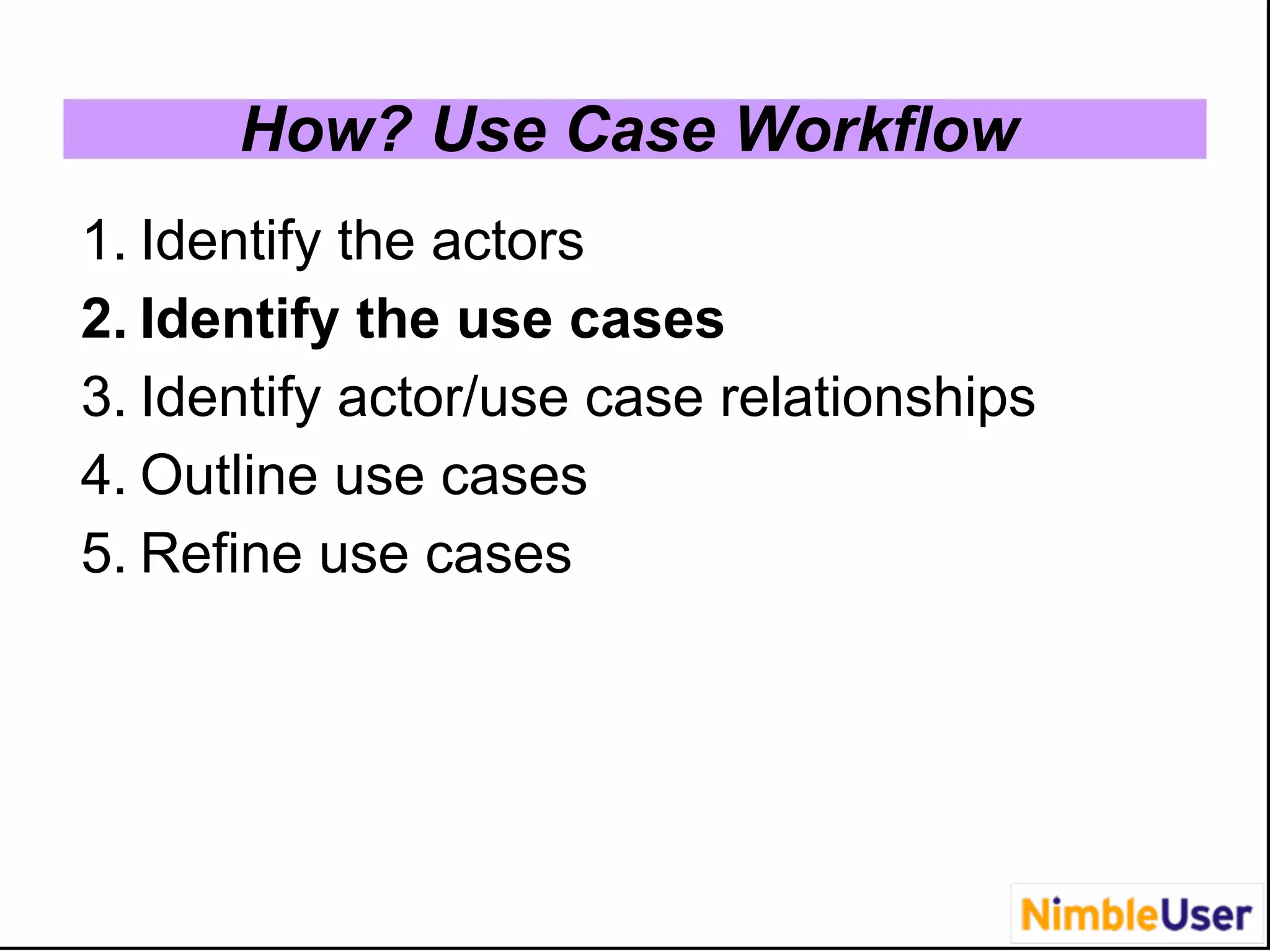 How? Use Case Workflow

1. Identify the actors
2. Identify the use cases
3. Identify actor/use case relationships
4. Outline use cases
5. Refine use cases

NimbleUser